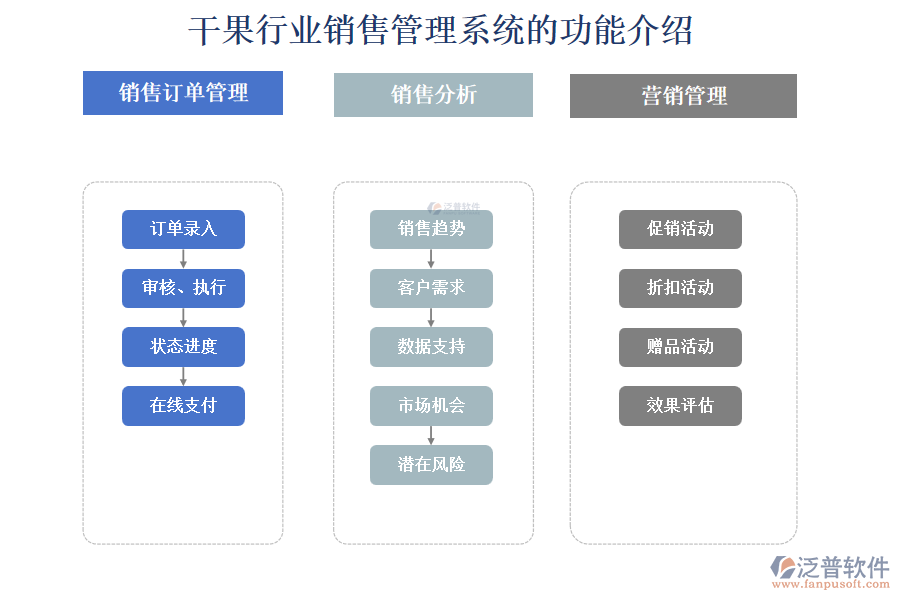 干果行业销售管理系统的功能介绍

销售订单管理

订单录入

审核、执行

状态进度

在线支付

销售分析

泛普软件

销售趋势

客户需求

数据支持

市场机会

潜在风险

营销管理

促销活动

折扣活动

赠品活动

效果评估

泛普软件
www.fanpusoft.com